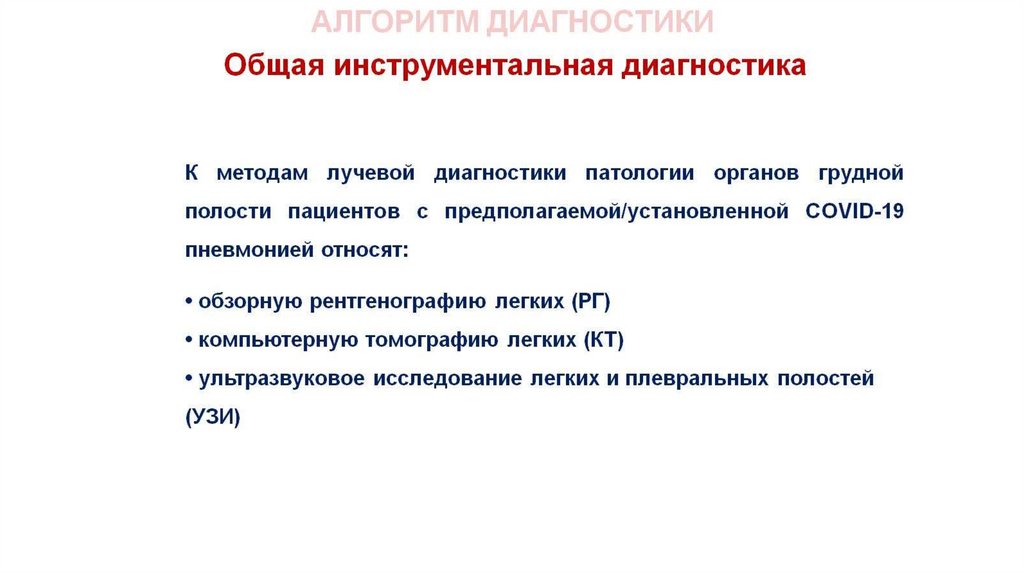 АЛГОРИТМ ДИАГНОСТИКИ
Общая инструментальная диагностика

К методам лучевой диагностики патологии органов грудной полости пациентов с предполагаемой/установленной COVID-19 пневмонией относят:

• обзорную рентгенографию легких (РГ)
• компьютерную томографию легких (КТ)
• ультразвуковое исследование легких и плевральных полостей (УЗИ)